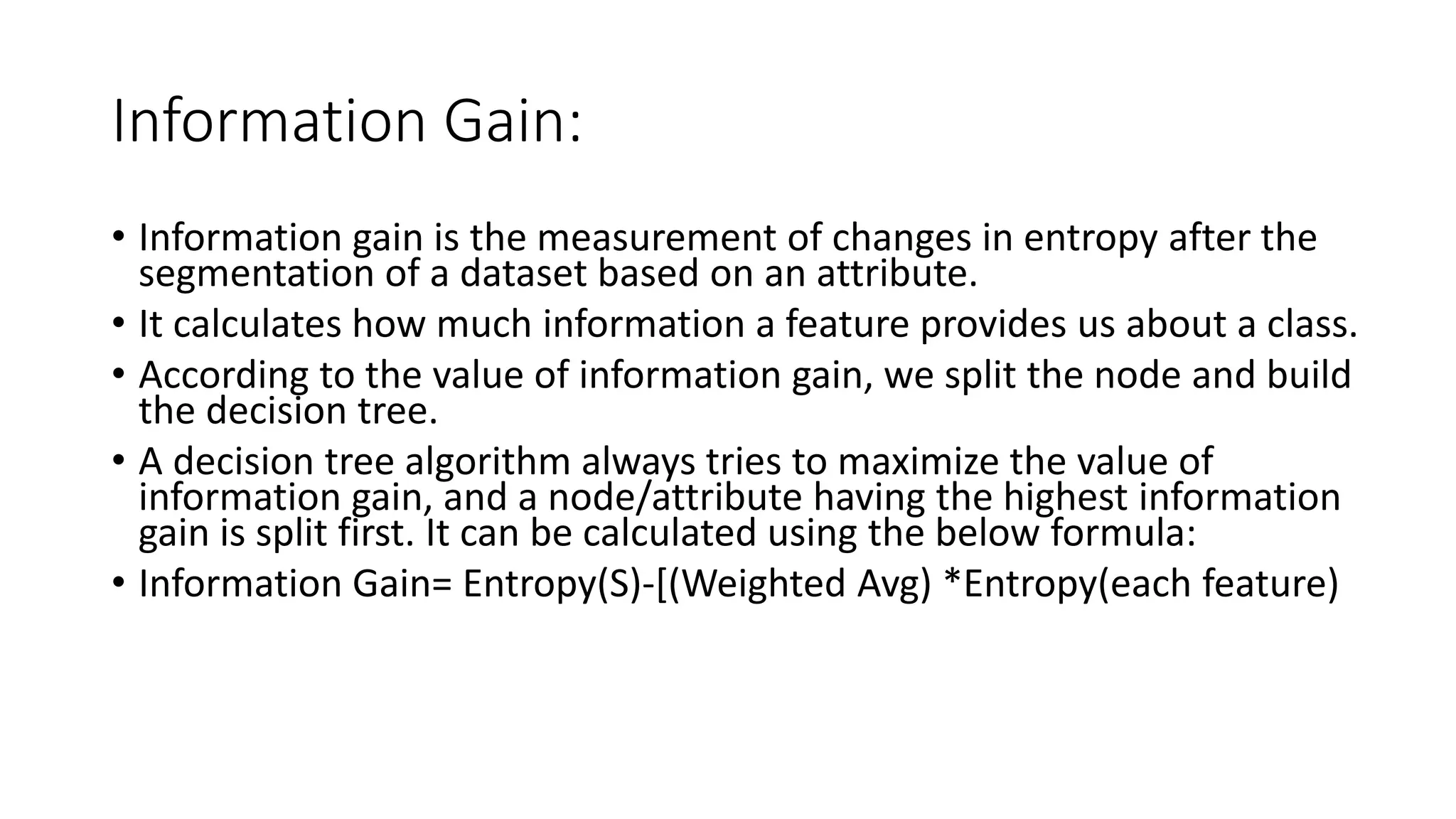 Information Gain:

• Information gain is the measurement of changes in entropy after the segmentation of a dataset based on an attribute.
• It calculates how much information a feature provides us about a class.
• According to the value of information gain, we split the node and build the decision tree.
• A decision tree algorithm always tries to maximize the value of information gain, and a node/attribute having the highest information gain is split first. It can be calculated using the below formula:
• Information Gain= Entropy(S)-[(Weighted Avg) *Entropy(each feature)